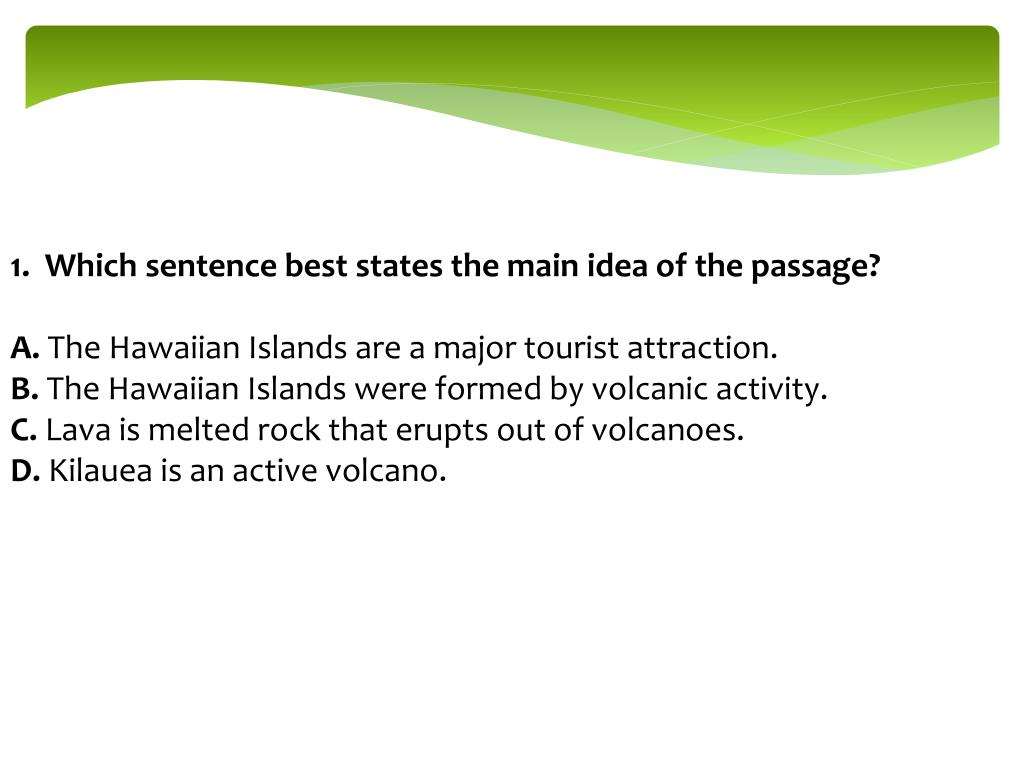 1. Which sentence best states the main idea of the passage?

A. The Hawaiian Islands are a major tourist attraction.
B. The Hawaiian Islands were formed by volcanic activity.
C. Lava is melted rock that erupts out of volcanoes.
D. Kilauea is an active volcano.